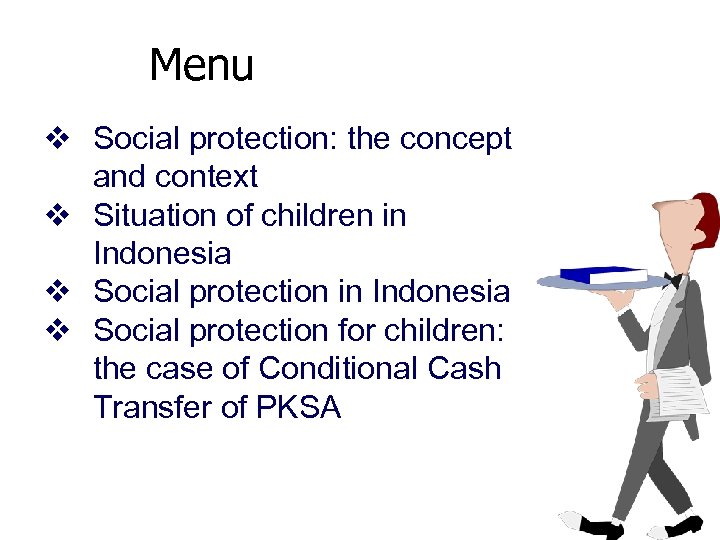 Menu

❖ Social protection: the concept and context
❖ Situation of children in Indonesia
❖ Social protection in Indonesia
❖ Social protection for children: the case of Conditional Cash Transfer of PKSA